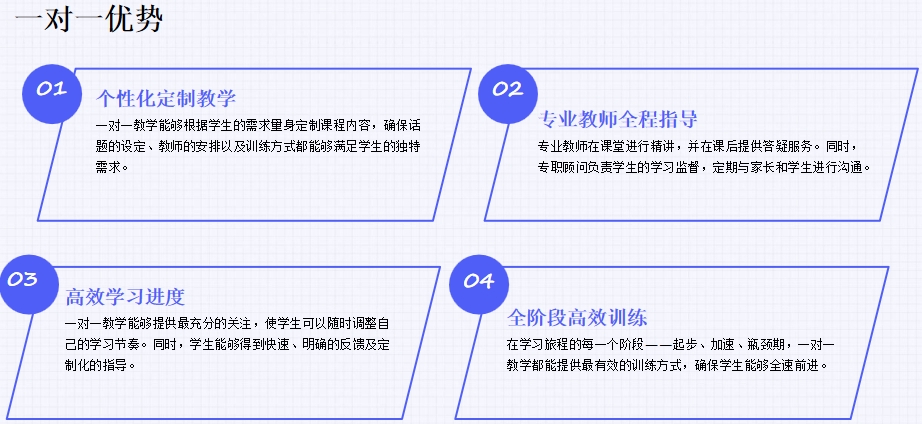 一对一优势

01
个性化定制教学
一对一教学能够根据学生的需求量身定制课程内容，确保话题的设定、教师的安排以及训练方式都能够满足学生的独特需求。

02
专业教师全程指导
专业教师在课堂进行精讲，并在课后提供答疑服务。同时，专职顾问负责学生的学习监督，定期与家长和学生进行沟通。

03
高效学习进度
一对一教学能够提供最充分的关注，使学生可以随时调整自己的学习节奏。同时，学生能够得到快速、明确的反馈及定制化的指导。

04
全阶段高效训练
在学习旅程的每一个阶段——起步、加速、瓶颈期，一对一教学都能提供最有效的训练方式，确保学生能够全速前进。